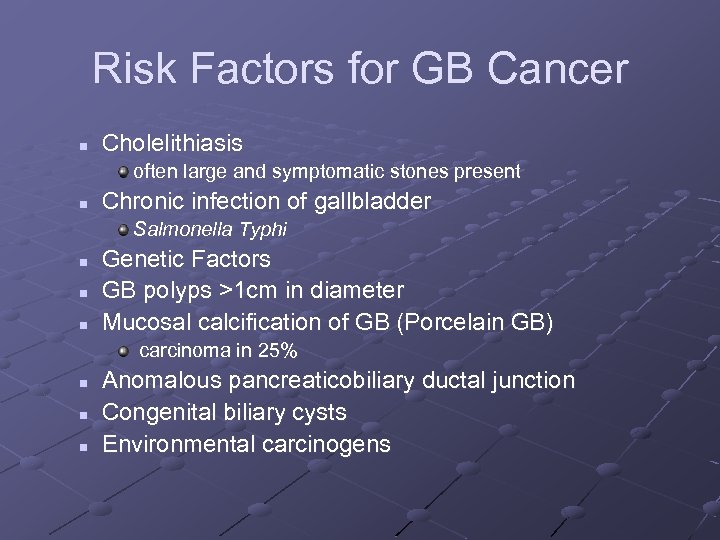 Risk Factors for GB Cancer

- Cholelithiasis
  - often large and symptomatic stones present
- Chronic infection of gallbladder
  - Salmonella Typhi
- Genetic Factors
- GB polyps >1cm in diameter
- Mucosal calcification of GB (Porcelain GB)
  - carcinoma in 25%
- Anomalous pancreaticobiliary ductal junction
- Congenital biliary cysts
- Environmental carcinogens